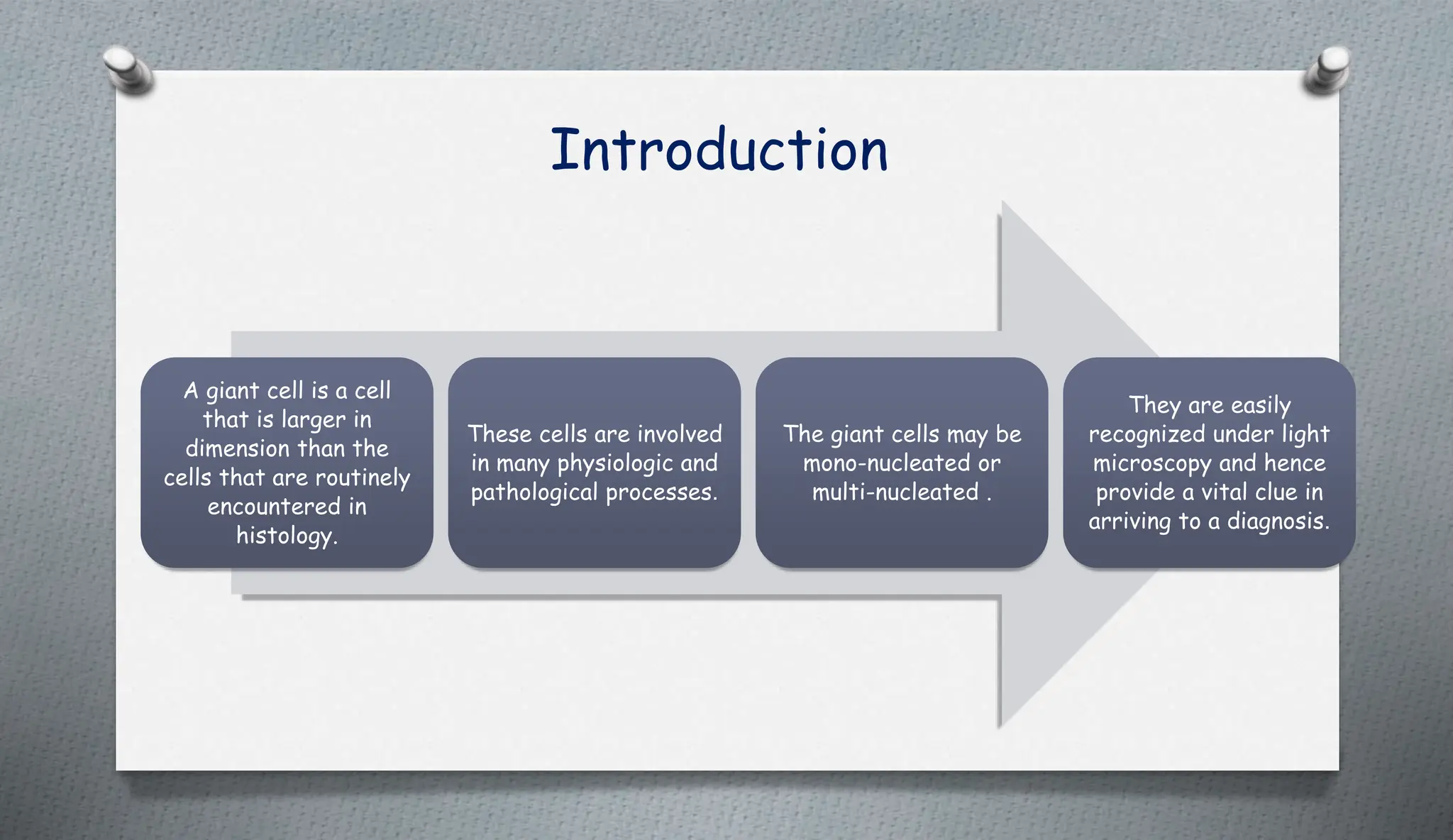 Introduction

A giant cell is a cell that is larger in dimension than the cells that are routinely encountered in histology.

These cells are involved in many physiologic and pathological processes.

The giant cells may be mono-nucleated or multi-nucleated .

They are easily recognized under light microscopy and hence provide a vital clue in arriving to a diagnosis.